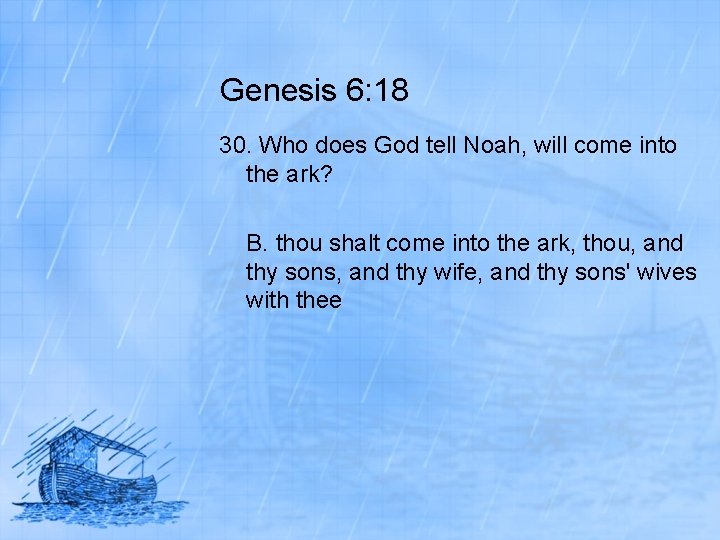 Genesis 6:18

30. Who does God tell Noah, will come into the ark?

B. thou shalt come into the ark, thou, and thy sons, and thy wife, and thy sons' wives with thee